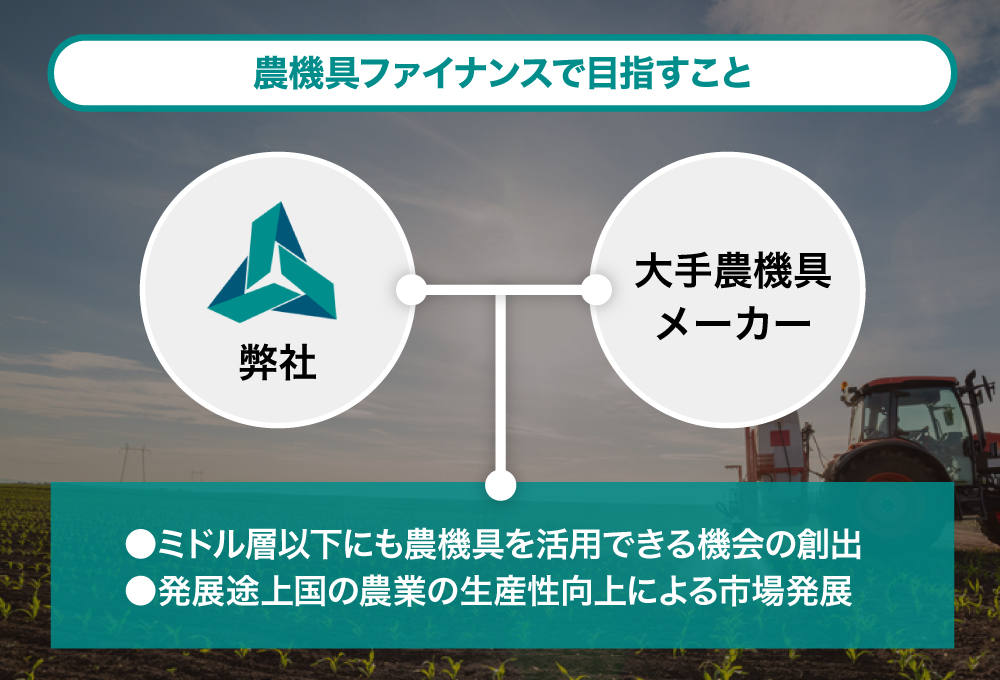 農機具ファイナンスで目指すこと

弊社

大手農機具メーカー

●ミドル層以下にも農機具を活用できる機会の創出
●発展途上国の農業の生産性向上による市場発展